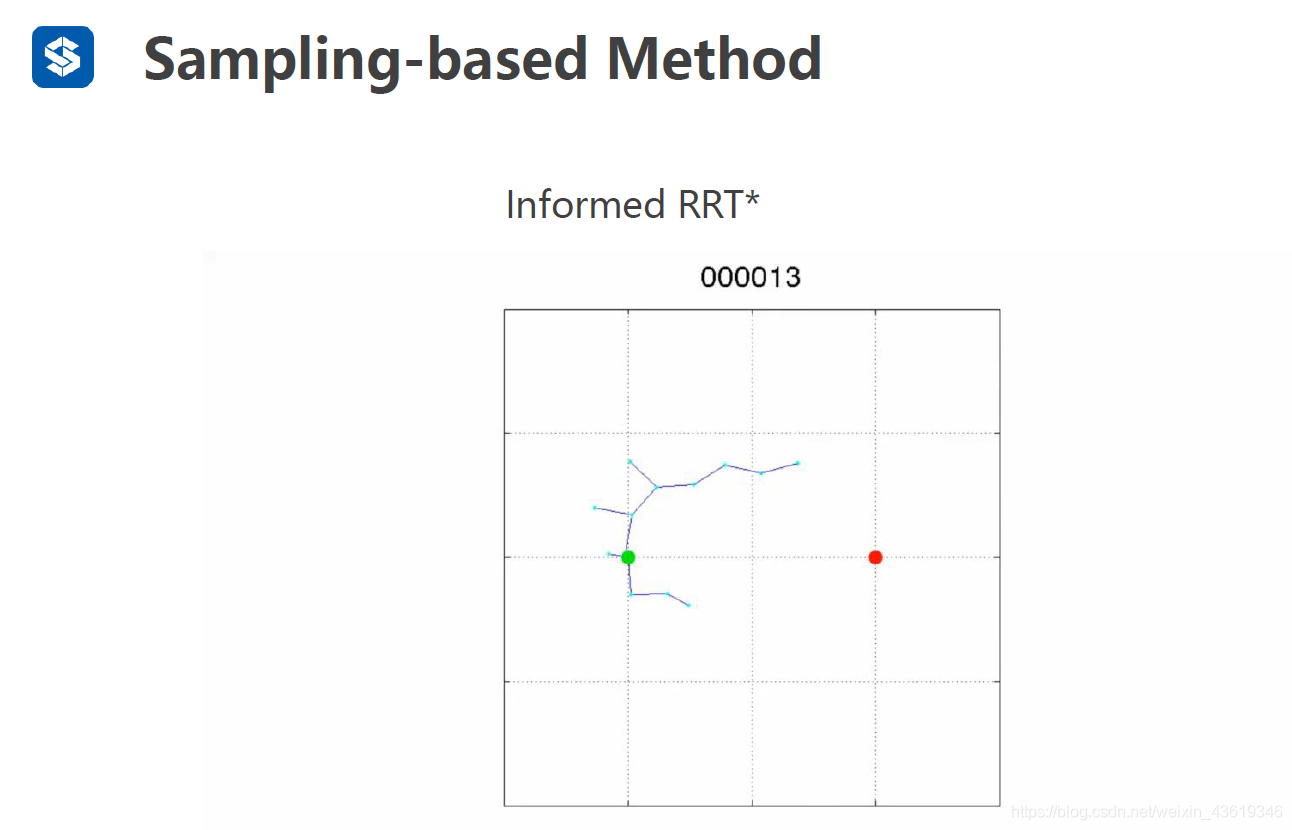 Sampling-based Method

Informed RRT*

000013

https://blog.csdn.net/weixin_43619346